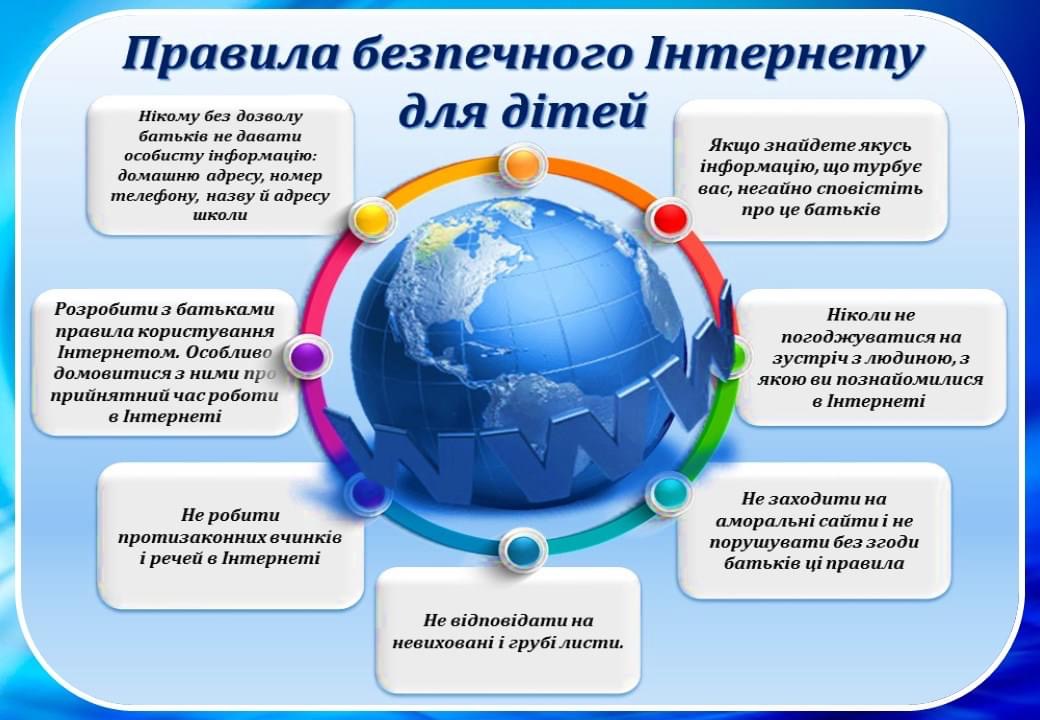 Правила безпечного Інтернету для дітей

Нікому без дозволу батьків не давати особисту інформацію: домашню адресу, номер телефону, назву й адресу школи

Якщо знайдете якусь інформацію, що турбує вас, негайно сповістіть про це батьків

Розробити з батьками правила користування Інтернетом. Особливо домовитися з ними про прийнятний час роботи в Інтернеті

Ніколи не погоджуватися на зустріч з людиною, з якою ви познайомилися в Інтернеті

Не робити протизаконних вчинків і речей в Інтернеті

Не заходити на аморальні сайти і не порушувати без згоди батьків ці правила

Не відповідати на невиховані і грубі листи.

WWW